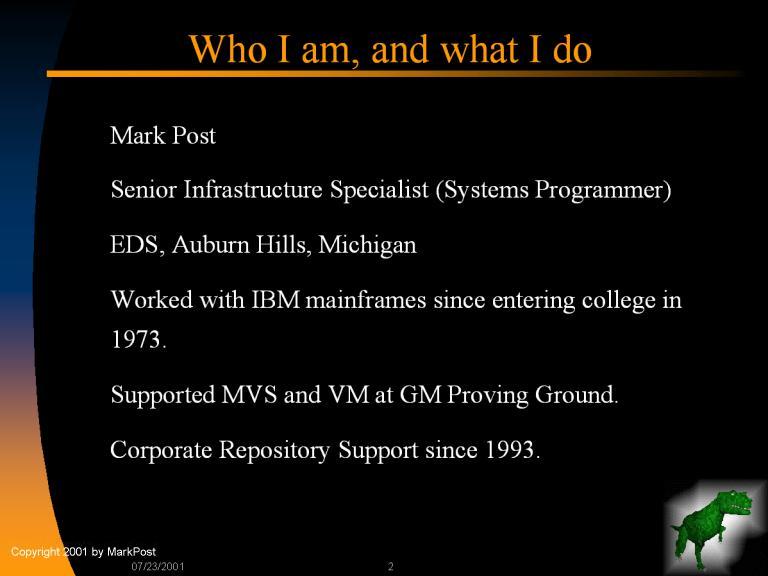 Who I am, and what I do

Mark Post

Senior Infrastructure Specialist (Systems Programmer)

EDS, Auburn Hills, Michigan

Worked with IBM mainframes since entering college in 1973.

Supported MVS and VM at GM Proving Ground.

Corporate Repository Support since 1993.

Copyright 2001 by MarkPost
07/23/2001
2